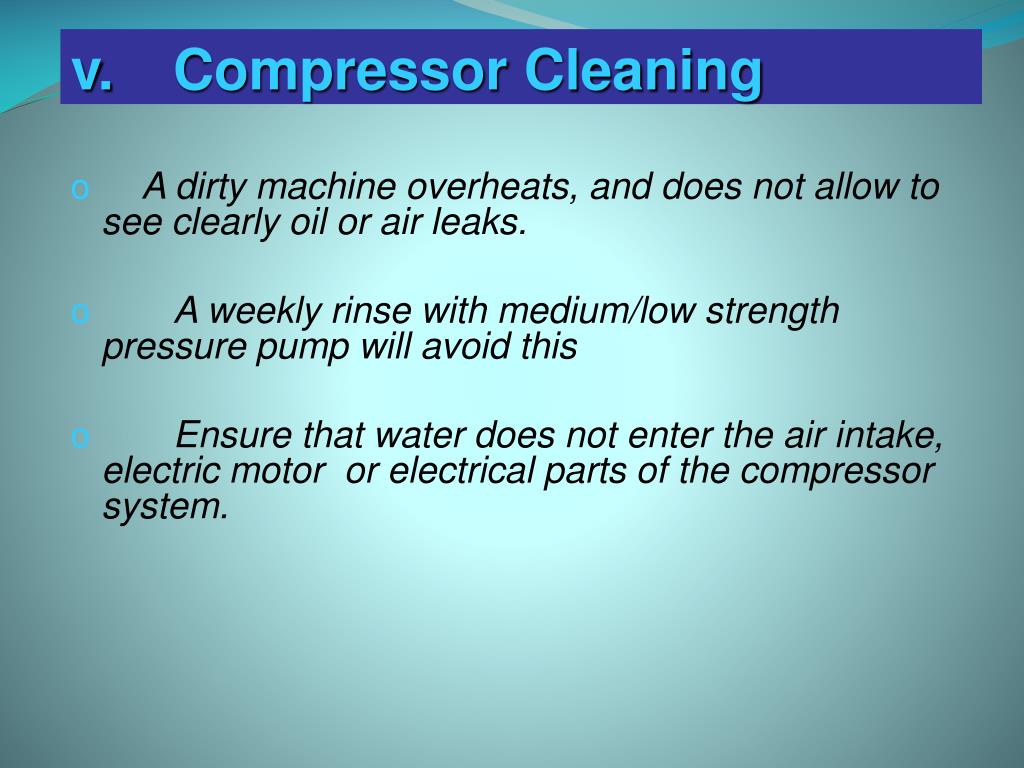 v. Compressor Cleaning

o A dirty machine overheats, and does not allow to see clearly oil or air leaks.

o A weekly rinse with medium/low strength pressure pump will avoid this

o Ensure that water does not enter the air intake, electric motor or electrical parts of the compressor system.